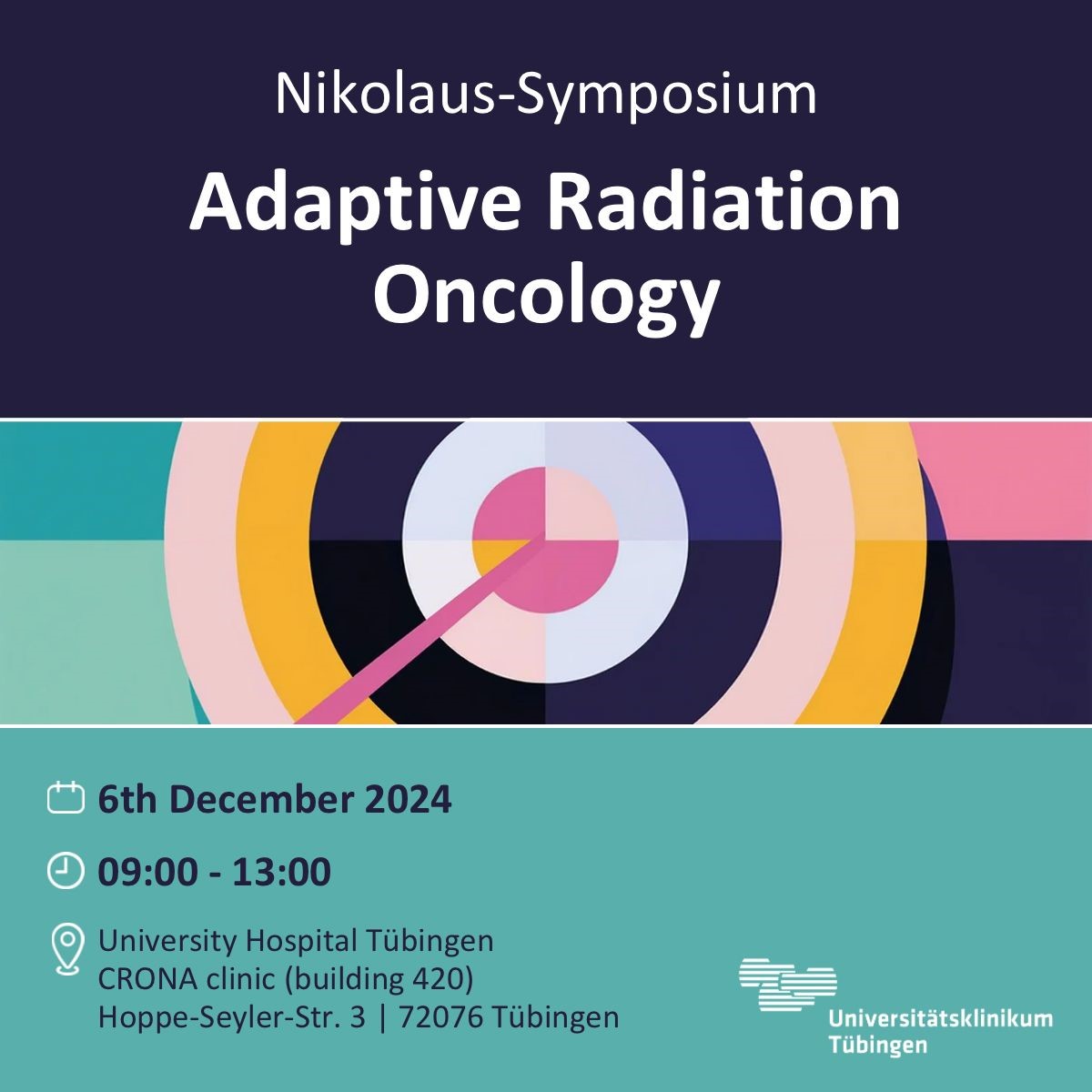 Nikolaus-Symposium

Adaptive Radiation Oncology

6th December 2024

09:00 - 13:00

University Hospital Tübingen
CRONA clinic (building 420)
Hoppe-Seyler-Str. 3 | 72076 Tübingen

Universitätsklinikum Tübingen